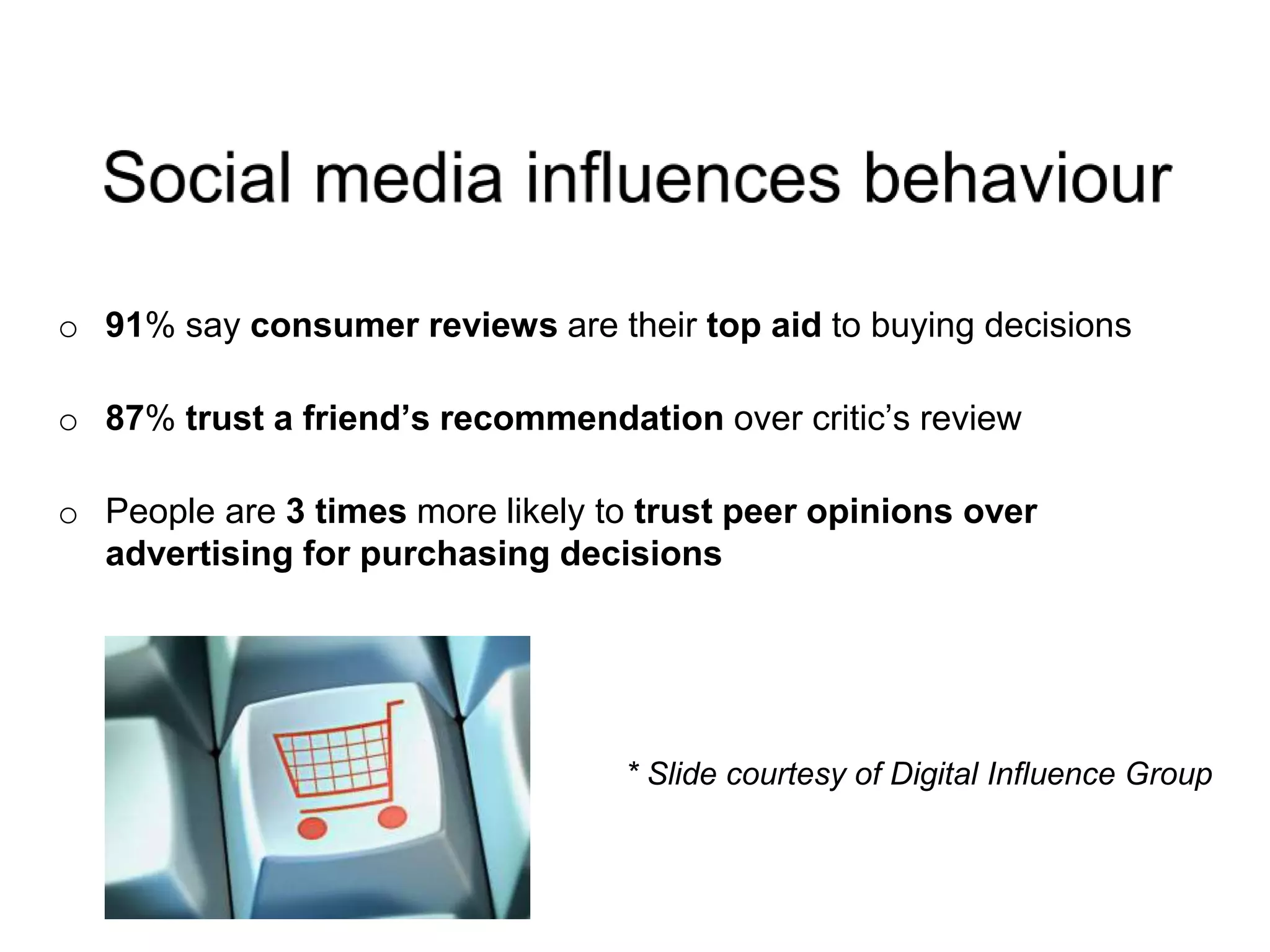 Social media influences behaviour

o 91% say consumer reviews are their top aid to buying decisions

o 87% trust a friend’s recommendation over critic’s review

o People are 3 times more likely to trust peer opinions over advertising for purchasing decisions

* Slide courtesy of Digital Influence Group